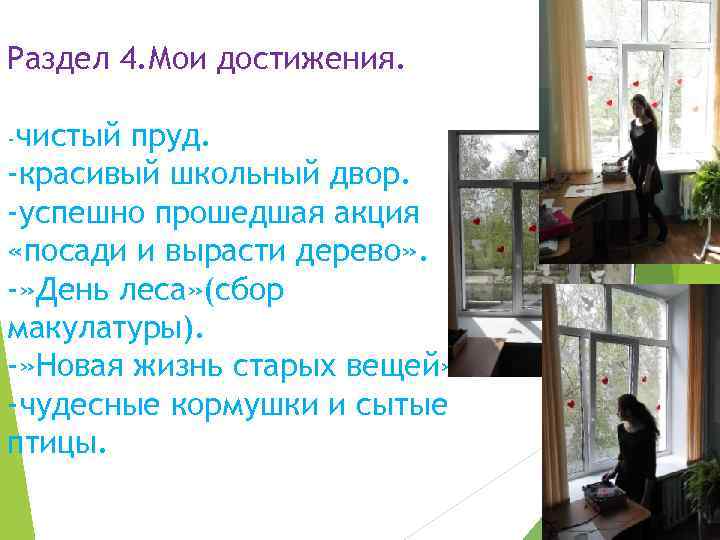 Раздел 4.Мои достижения.

-чистый пруд.
-красивый школьный двор.
-успешно прошедшая акция «посади и вырасти дерево».
-»День леса»(сбор макулатуры).
-»Новая жизнь старых вещей»
-чудесные кормушки и сытые птицы.